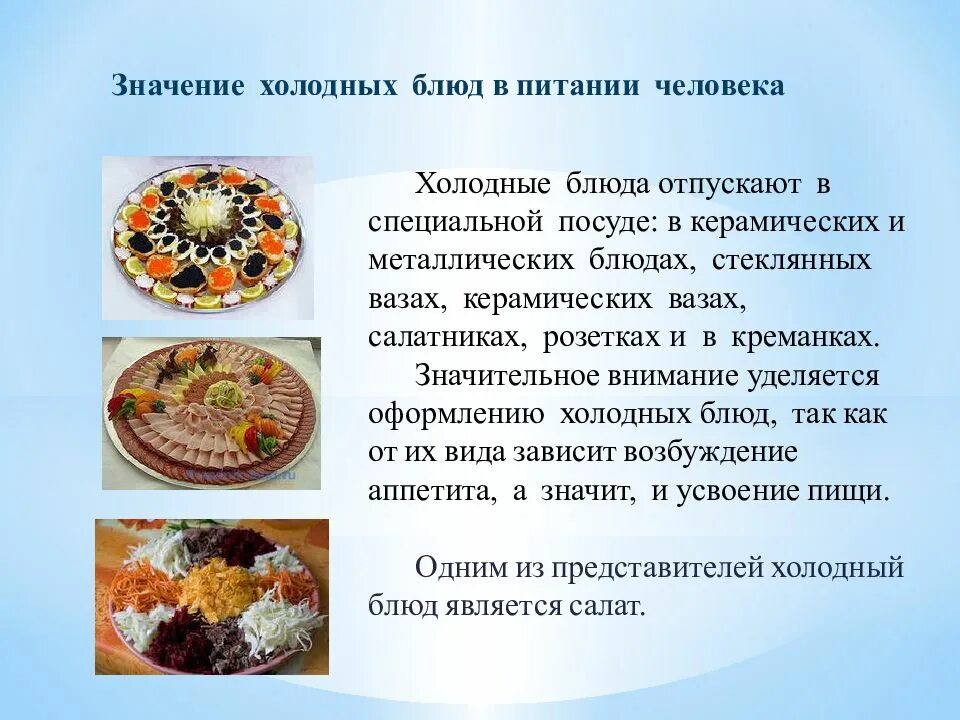 Значение холодных блюд в питании человека

Холодные блюда отпускают в специальной посуде: в керамических и металлических блюдах, стеклянных вазах, керамических вазах, салатниках, розетках и в креманках.

Значительное внимание уделяется оформлению холодных блюд, так как от их вида зависит возбуждение аппетита, а значит, и усвоение пищи.

Одним из представителей холодный блюд является салат.